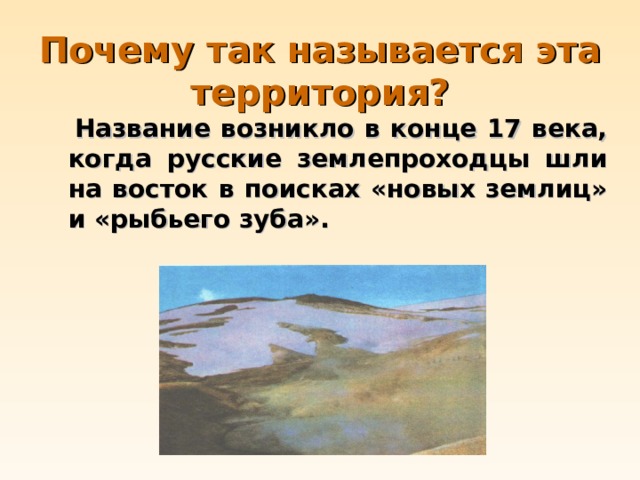 Почему так называется эта территория?

Название возникло в конце 17 века, когда русские землепроходцы шли на восток в поисках «новых землиц» и «рыбьего зуба».